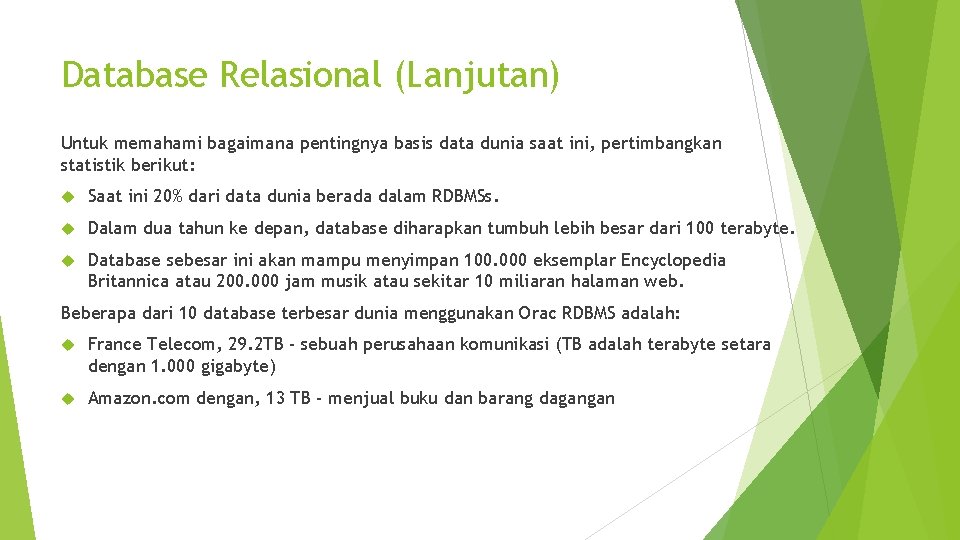 Database Relasional (Lanjutan)

Untuk memahami bagaimana pentingnya basis data dunia saat ini, pertimbangkan statistik berikut:

Saat ini 20% dari data dunia berada dalam RDBMSs.

Dalam dua tahun ke depan, database diharapkan tumbuh lebih besar dari 100 terabyte.

Database sebesar ini akan mampu menyimpan 100.000 eksemplar Encyclopedia Britannica atau 200.000 jam musik atau sekitar 10 miliaran halaman web.

Beberapa dari 10 database terbesar dunia menggunakan Orac RDBMS adalah:

France Telecom, 29.2TB - sebuah perusahaan komunikasi (TB adalah terabyte setara dengan 1.000 gigabyte)

Amazon.com dengan, 13 TB - menjual buku dan barang dagangan